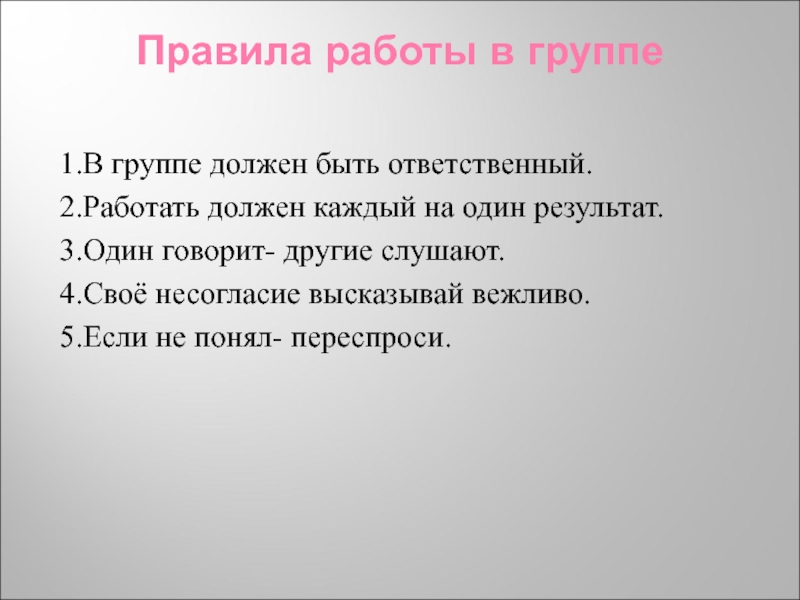 Правила работы в группе

1.В группе должен быть ответственный.
2.Работать должен каждый на один результат.
3.Один говорит- другие слушают.
4.Своё несогласие высказывай вежливо.
5.Если не понял- переспроси.